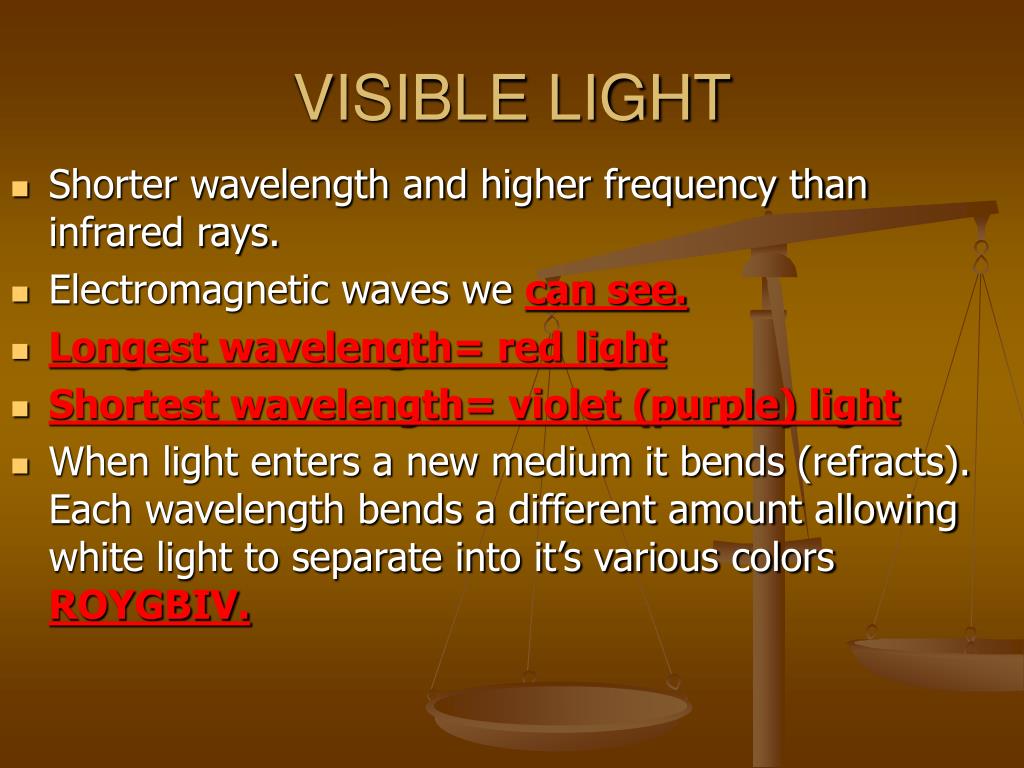 VISIBLE LIGHT

- Shorter wavelength and higher frequency than infrared rays.
- Electromagnetic waves we can see.
- Longest wavelength= red light
- Shortest wavelength= violet (purple) light
- When light enters a new medium it bends (refracts). Each wavelength bends a different amount allowing white light to separate into it's various colors ROYGBIV.